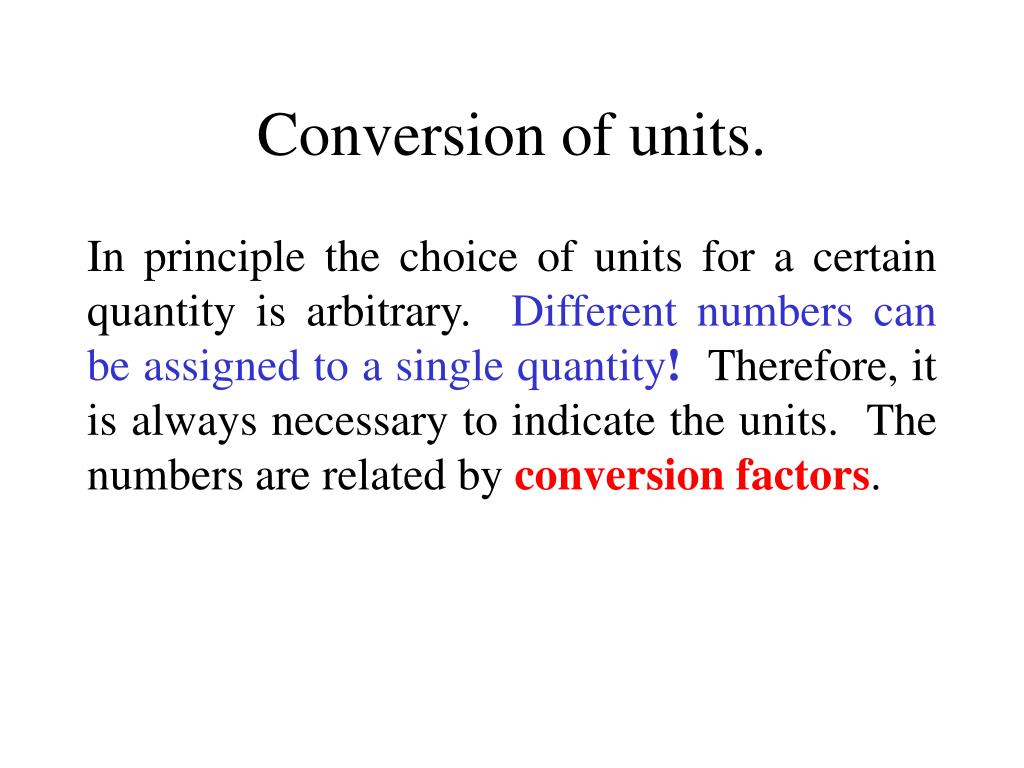 Conversion of units.

In principle the choice of units for a certain quantity is arbitrary. Different numbers can be assigned to a single quantity! Therefore, it is always necessary to indicate the units. The numbers are related by conversion factors.